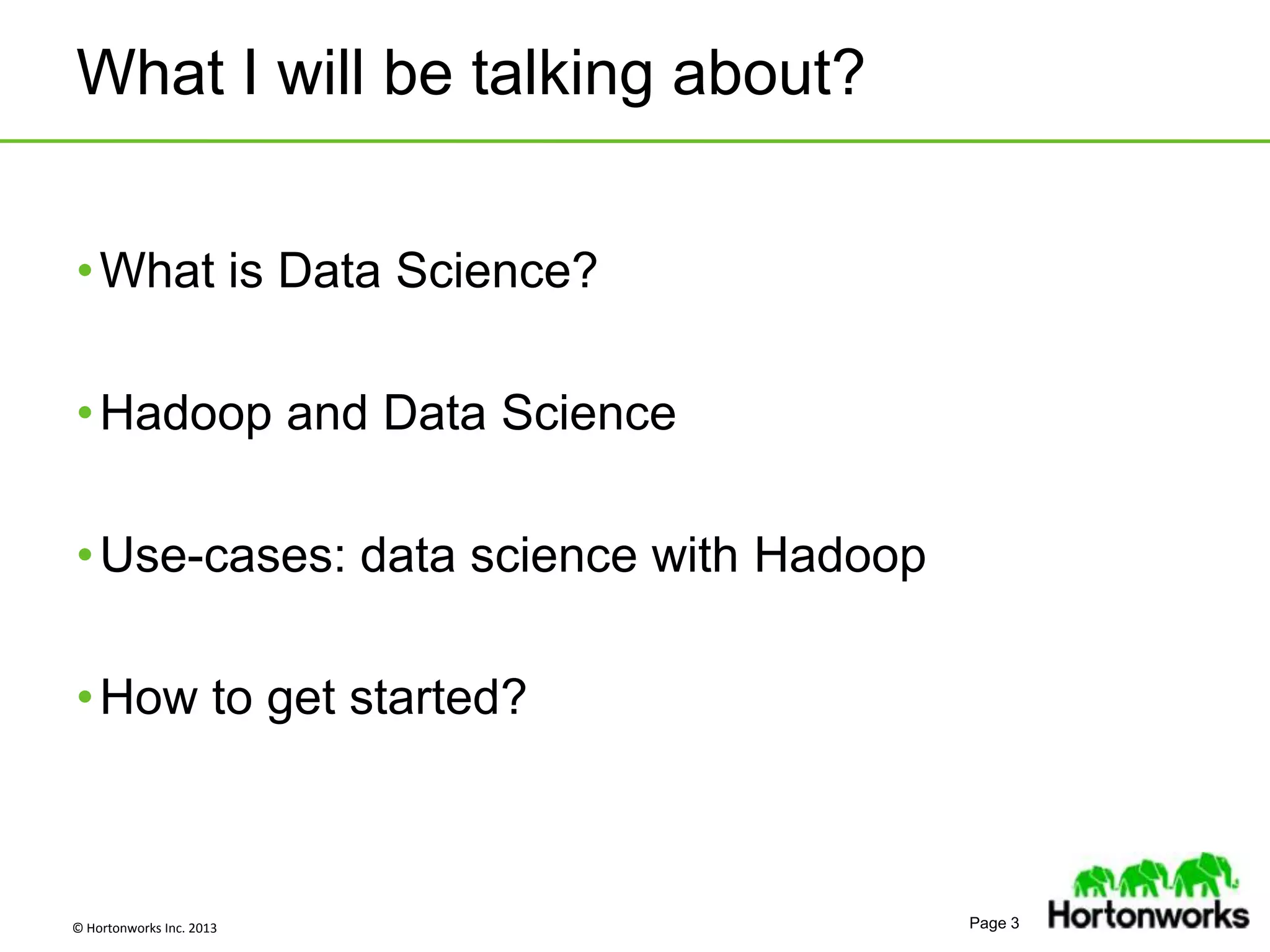 What I will be talking about?

• What is Data Science?

• Hadoop and Data Science

• Use-cases: data science with Hadoop

• How to get started?

© Hortonworks Inc. 2013

Page 3

Hortonworks